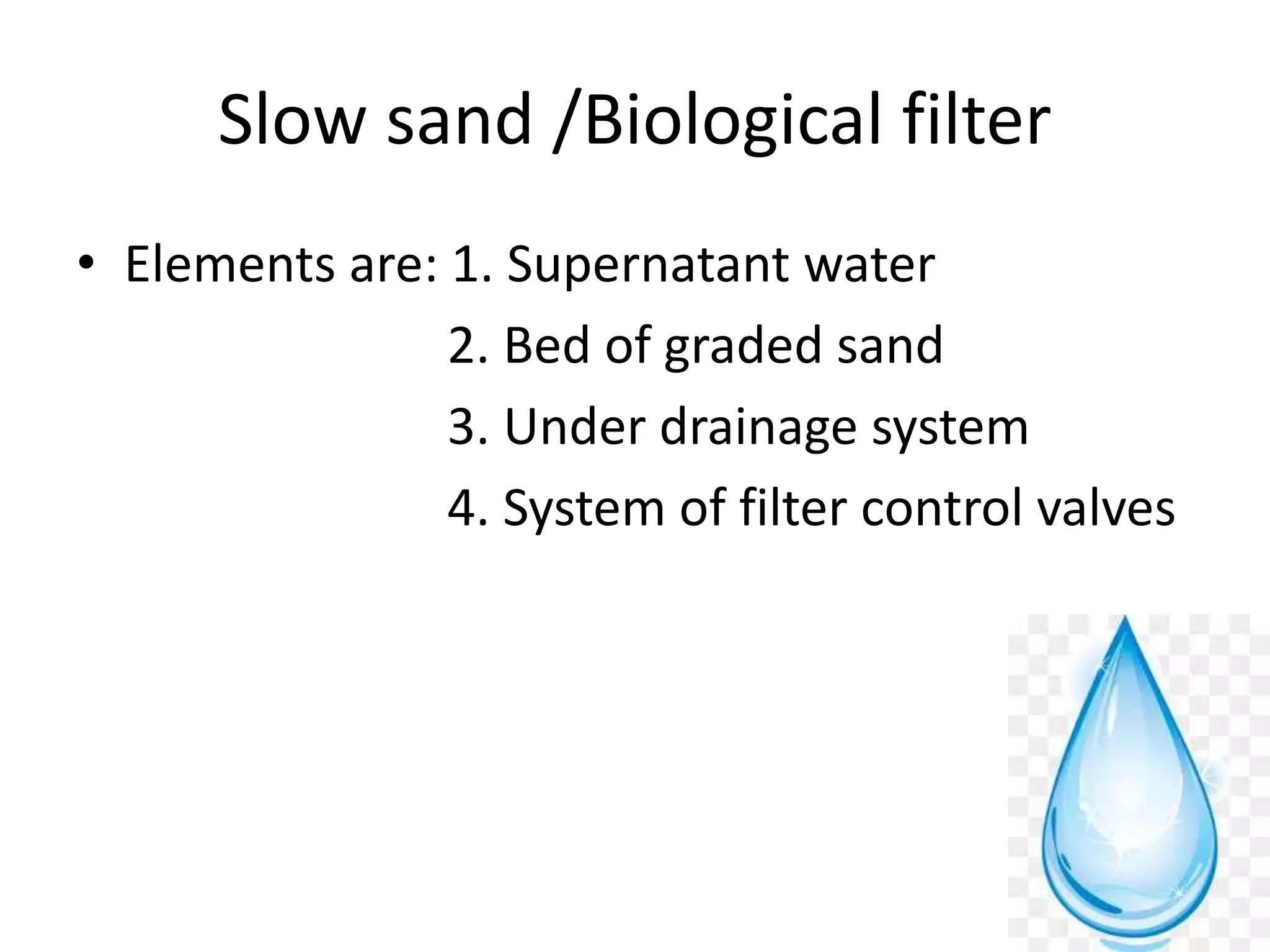 Slow sand /Biological filter

• Elements are: 1. Supernatant water

2. Bed of graded sand

3. Under drainage system

4. System of filter control valves